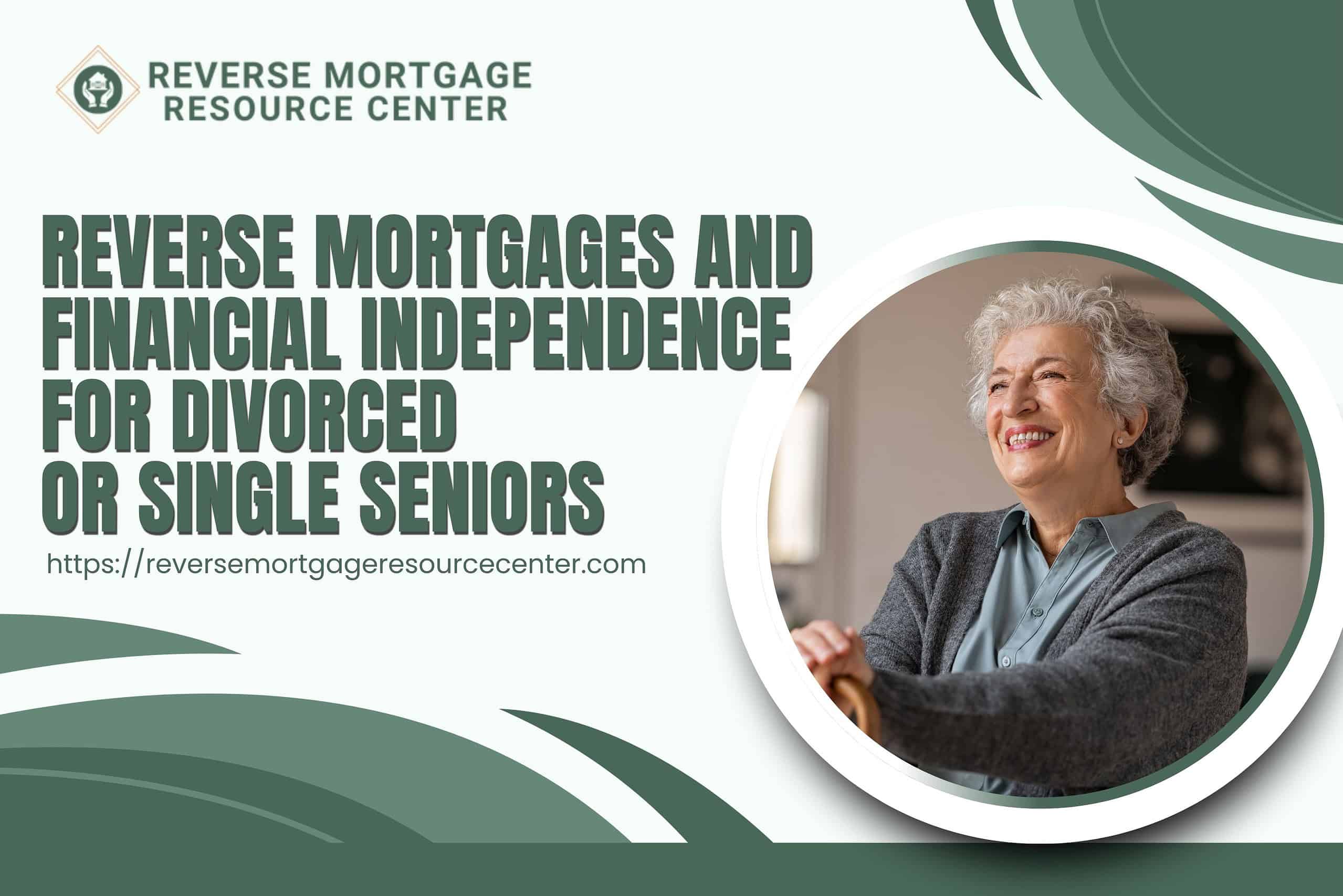 REVERSE MORTGAGE
RESOURCE CENTER

REVERSE MORTGAGES AND FINANCIAL INDEPENDENCE FOR DIVORCED OR SINGLE SENIORS

https://reversemortgageresourcecenter.com